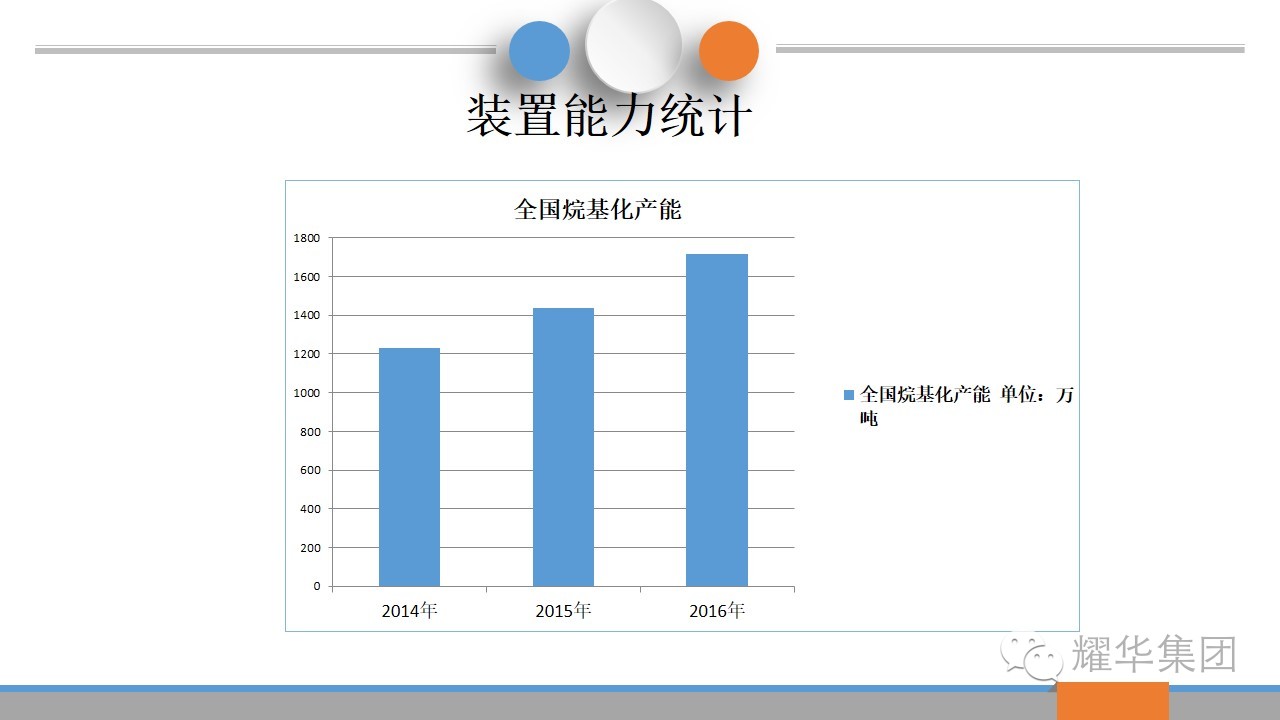 装置能力统计

全国烷基化产能

1800
1600
1400
1200
1000
800
600
400
200
0

2014年
2015年
2016年

全国烷基化产能 单位：万吨

耀华集团